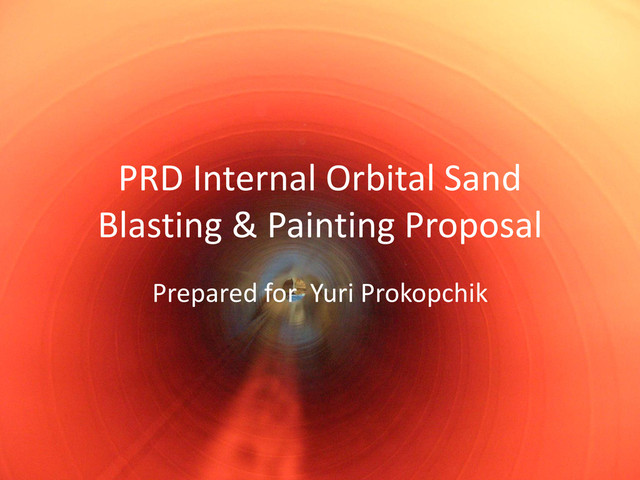 PRD Internal Orbital Sand Blasting & Painting Proposal

Prepared for Yuri Prokopchik